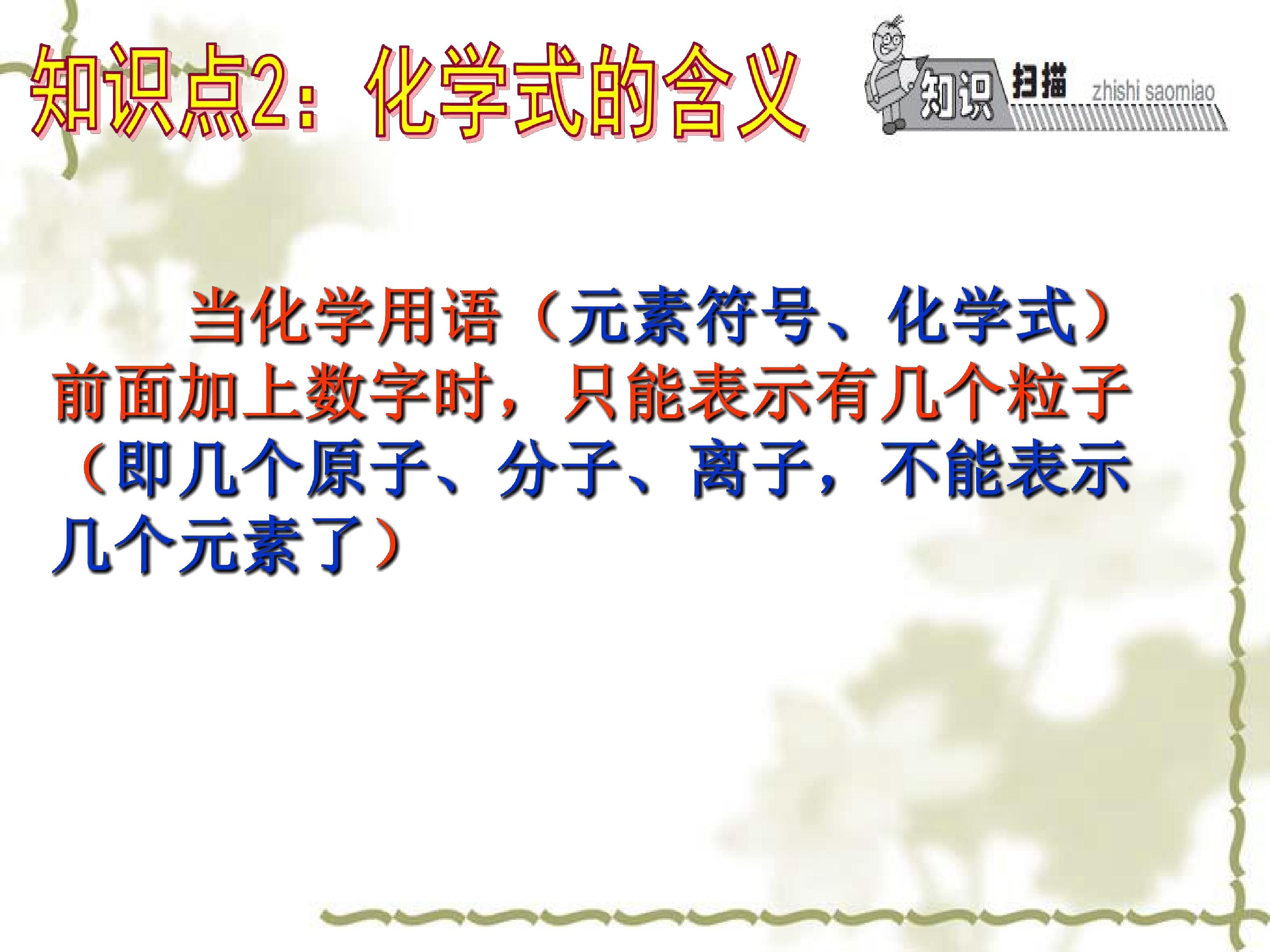 知识点2：化学式的含义

知识 扫描 zhishi saomiao

当化学用语（元素符号、化学式）前面加上数字时，只能表示有几个粒子（即几个原子、分子、离子，不能表示几个元素了）